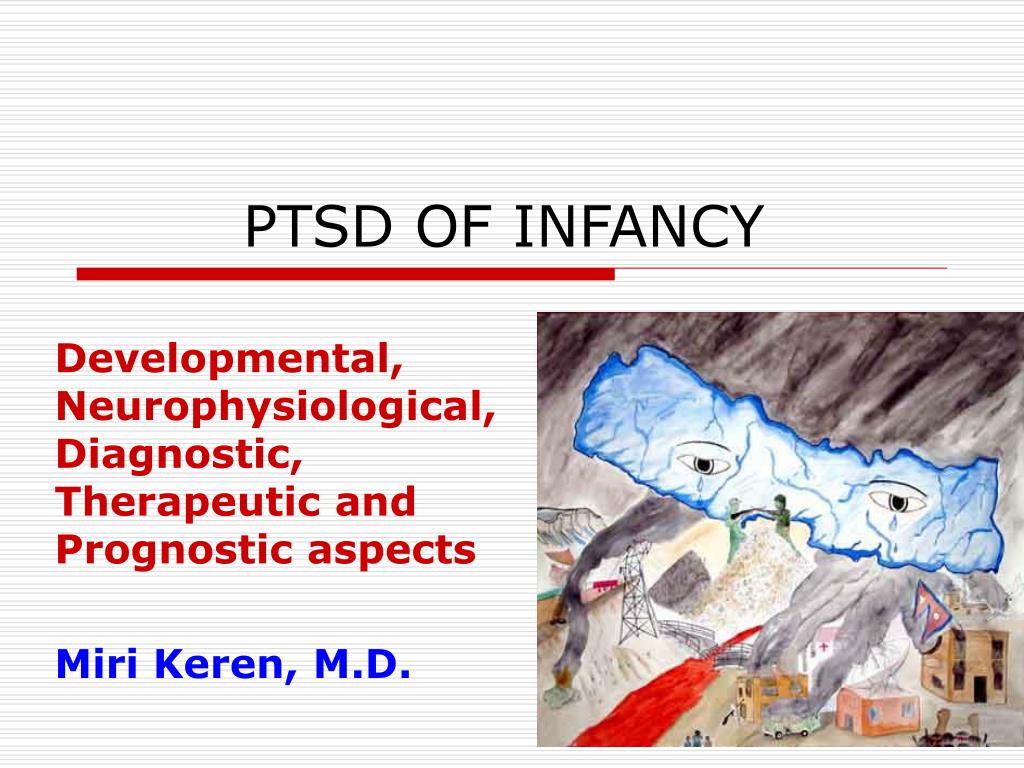 PTSD OF INFANCY

Developmental, Neurophysiological, Diagnostic, Therapeutic and Prognostic aspects

Miri Keren, M.D.